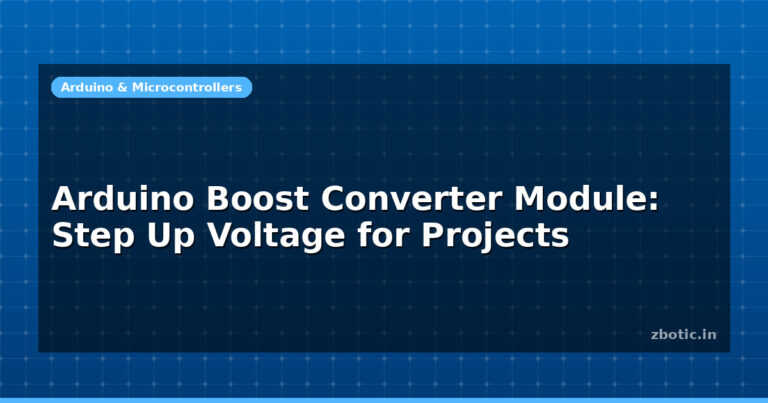 Arduino & Microcontrollers

Arduino Boost Converter Module: Step Up Voltage for Projects

zbotic.in